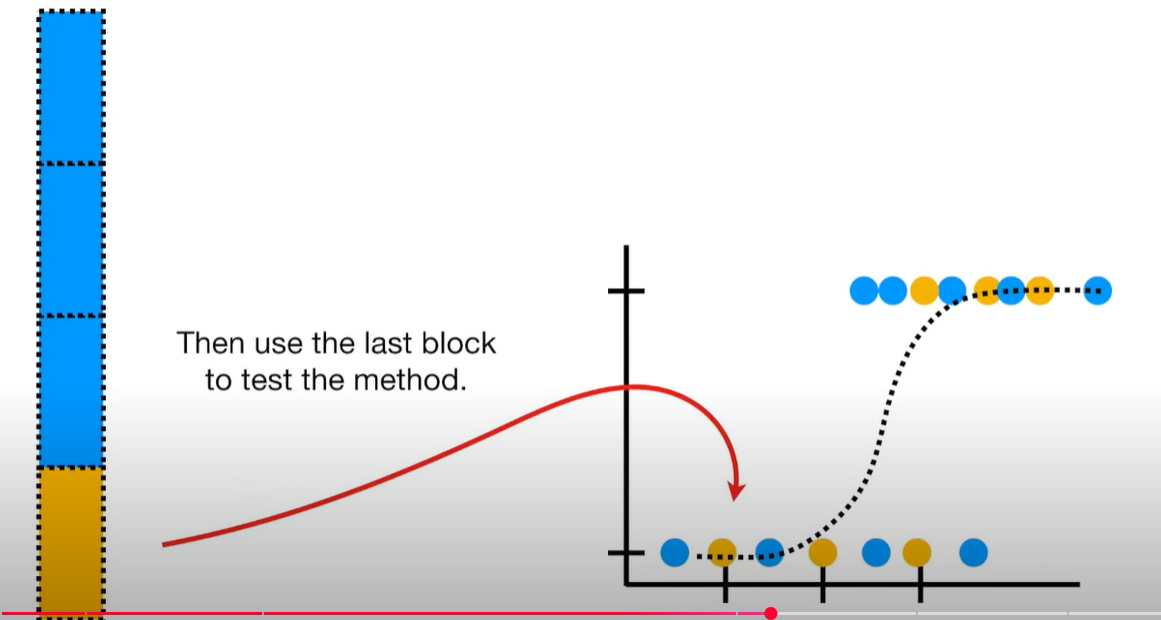 Then use the last block to test the method.